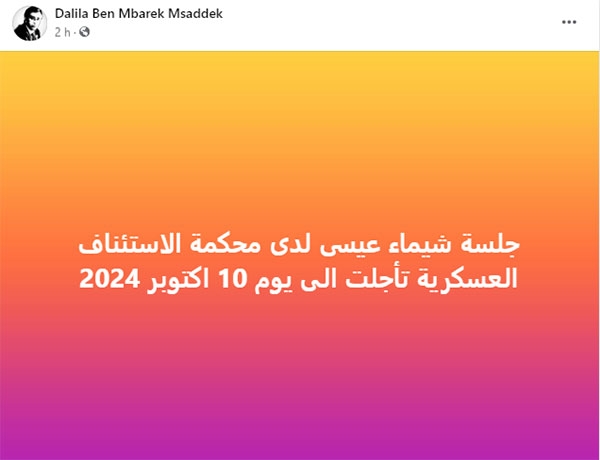 Dalila Ben Mbarek Msaddek
2 h ·

...

جلسة شيماء عيسى لدى محكمة الاستئناف العسكرية تأجلت الى يوم 10 اكتوبر 2024